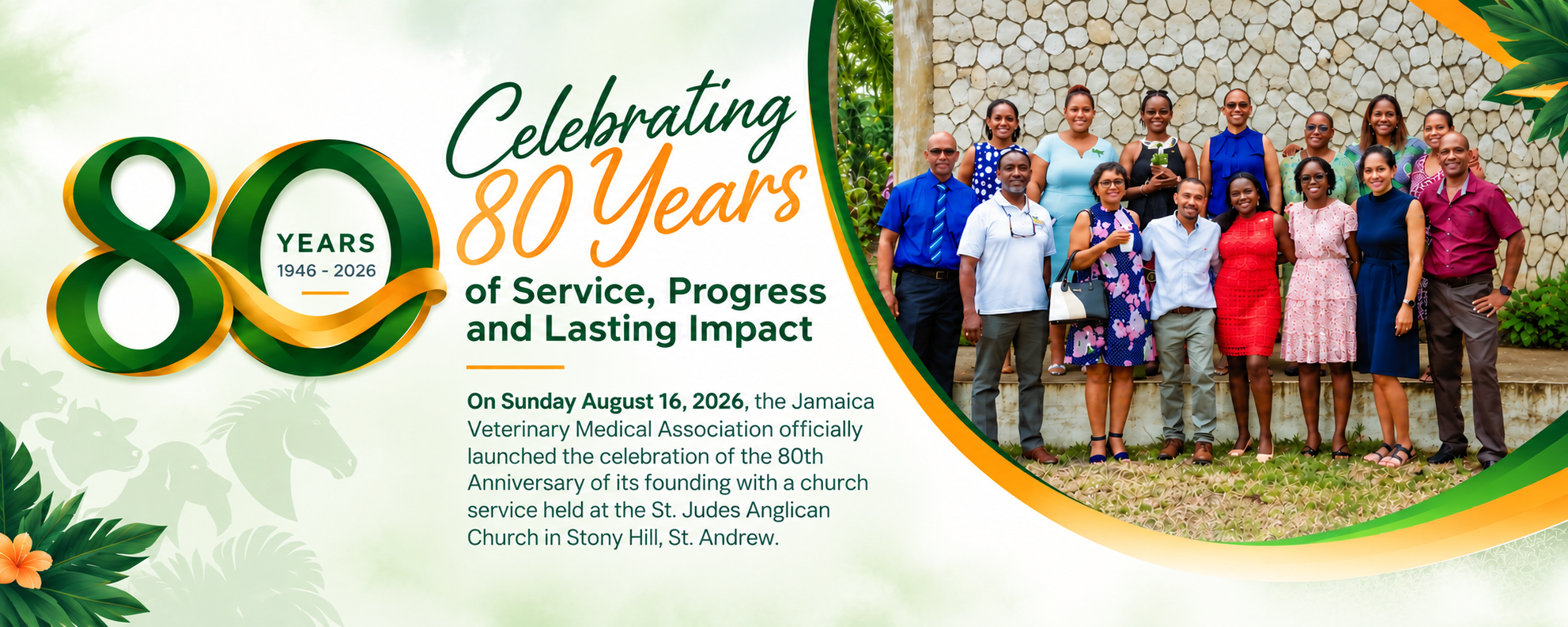 80
YEARS
1946 - 2026

Celebrating
80 Years
of Service, Progress and Lasting Impact

On Sunday August 16, 2026, the Jamaica Veterinary Medical Association officially launched the celebration of the 80th Anniversary of its founding with a church service held at the St. Judes Anglican Church in Stony Hill, St. Andrew.